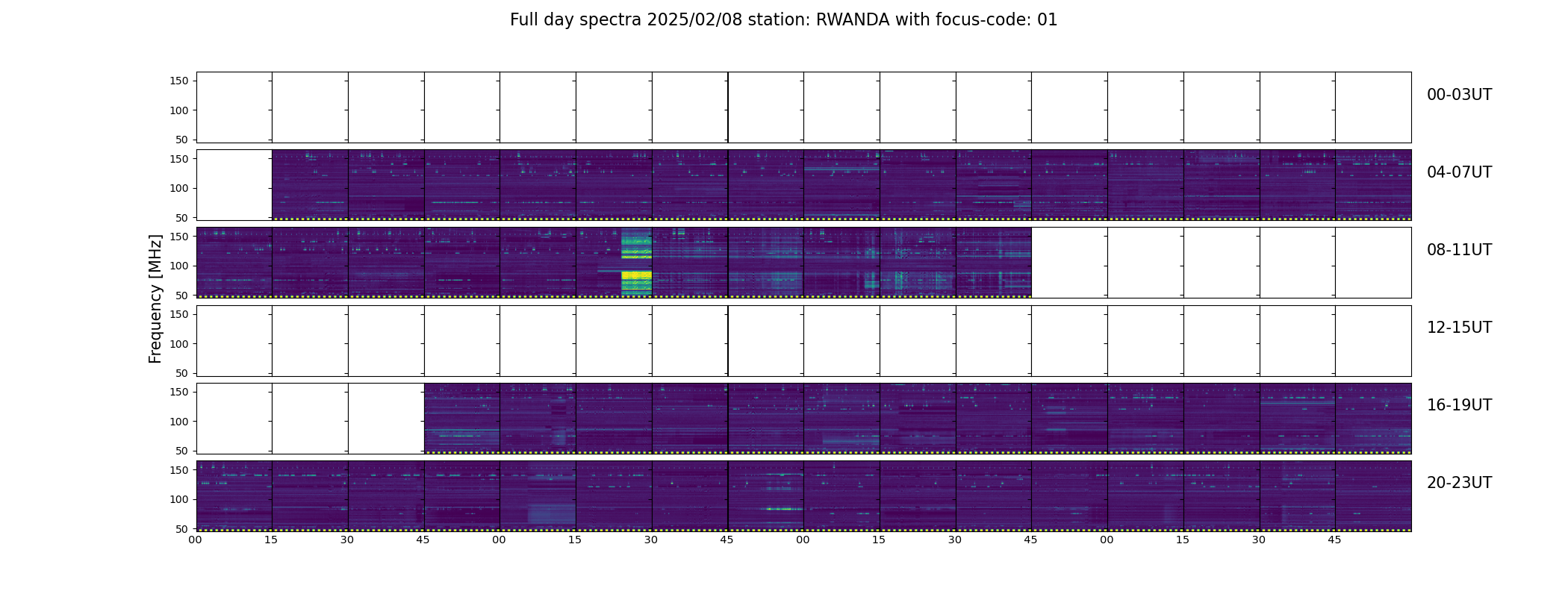 Full day spectra 2025/02/08 station: RWANDA with focus-code: 01

Frequency [MHz]

150
100
50
00-03UT

150
100
50
04-07UT

150
100
50
08-11UT

150
100
50
12-15UT

150
100
50
16-19UT

150
100
50
20-23UT

00 15 30 45 00 15 30 45 00 15 30 45 00 15 30 45